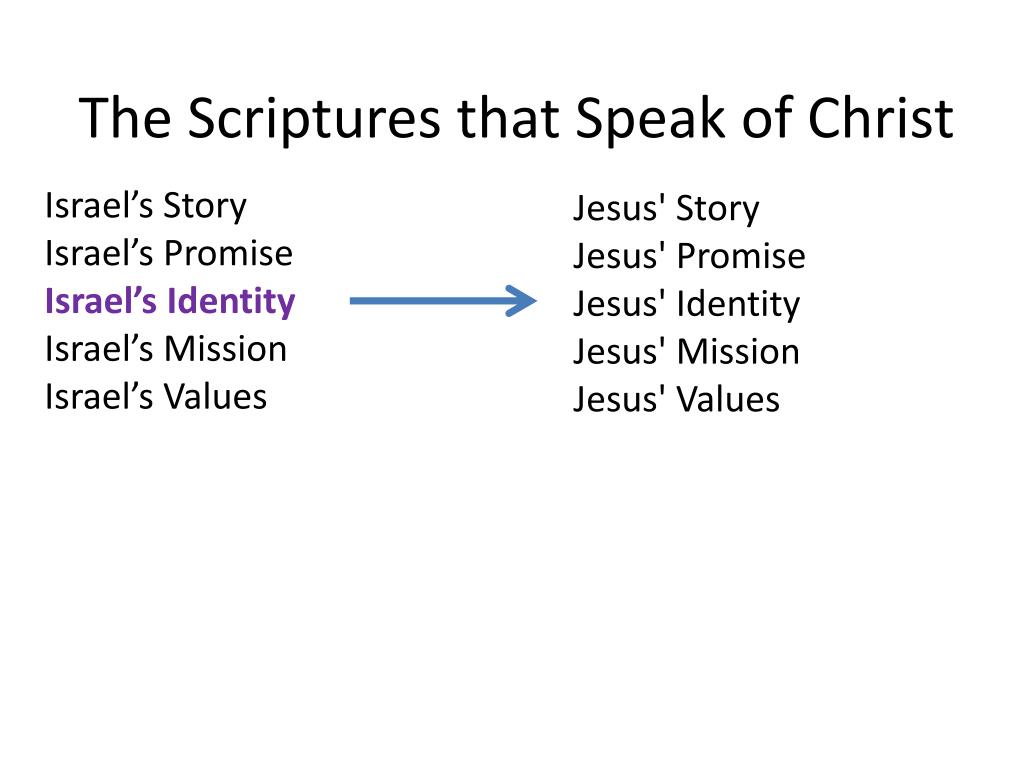 The Scriptures that Speak of Christ

Israel’s Story
Israel’s Promise
Israel’s Identity
Israel’s Mission
Israel’s Values

Jesus' Story
Jesus' Promise
Jesus' Identity
Jesus' Mission
Jesus' Values